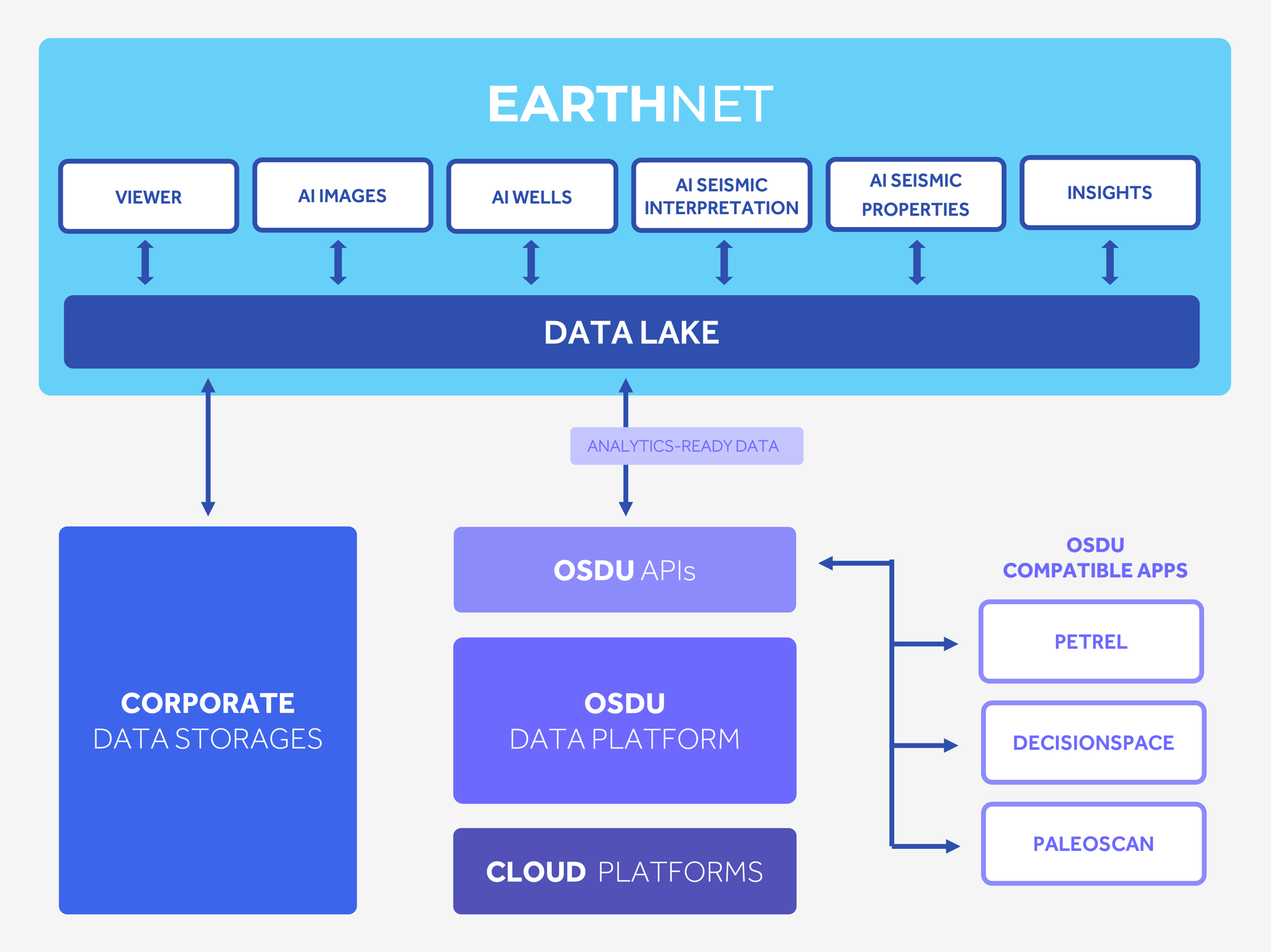 EARTHNET

VIEWER

AI IMAGES

AI WELLS

AI SEISMIC INTERPRETATION

AI SEISMIC PROPERTIES

INSIGHTS

DATA LAKE

ANALYTICS-READY DATA

CORPORATE DATA STORAGES

OSDU APIs

OSDU DATA PLATFORM

CLOUD PLATFORMS

OSDU COMPATIBLE APPS

PETREL

DECISIONSPACE

PALEOSCAN